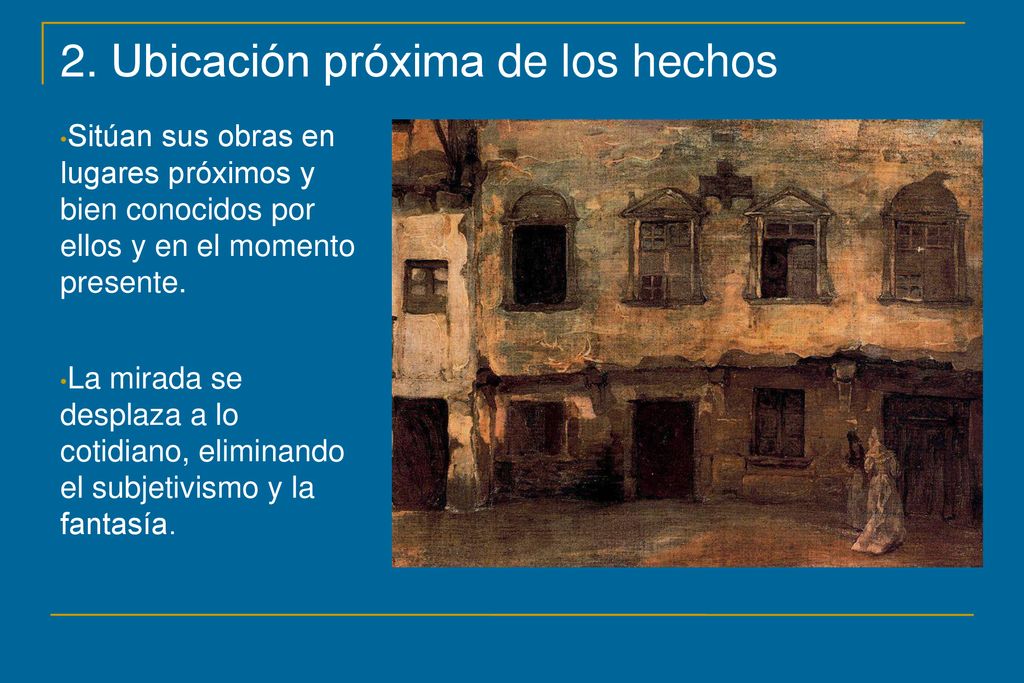 2. Ubicación próxima de los hechos

•Sitúan sus obras en lugares próximos y bien conocidos por ellos y en el momento presente.

•La mirada se desplaza a lo cotidiano, eliminando el subjetivismo y la fantasía.